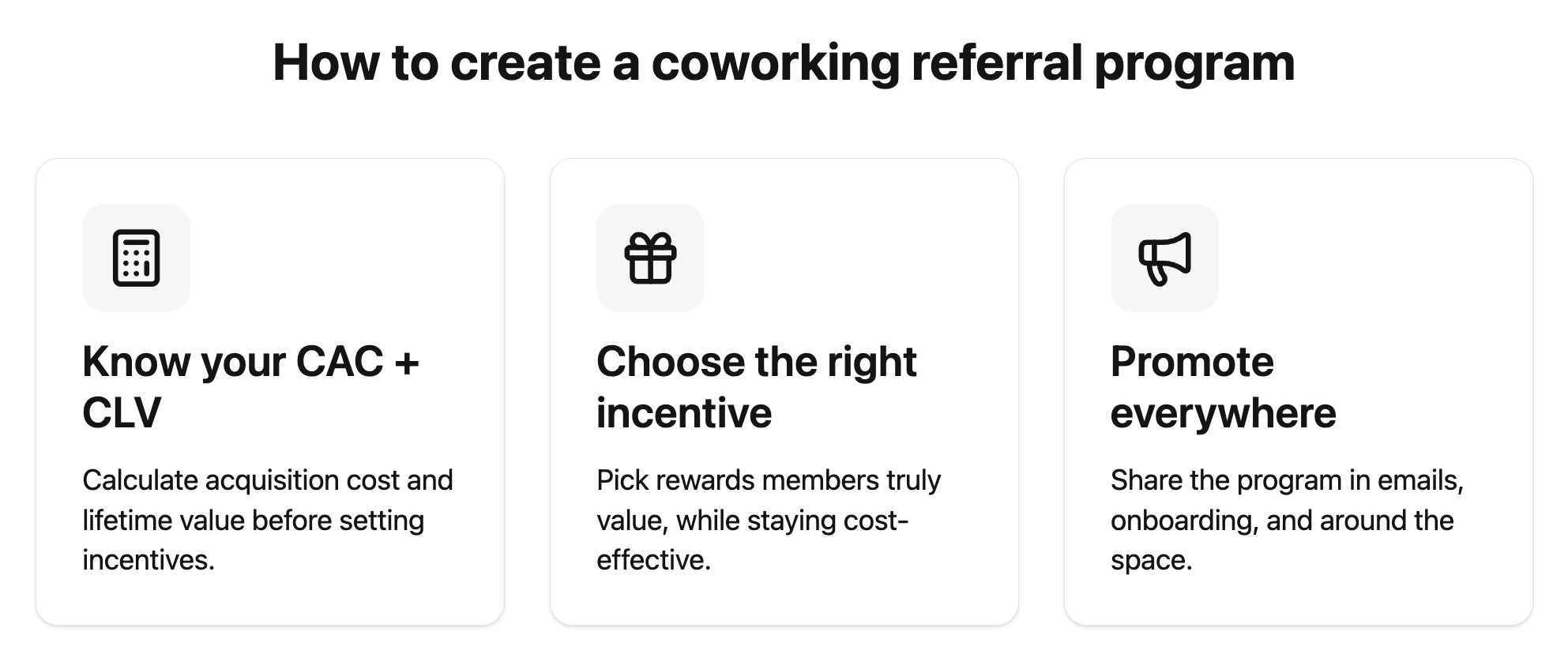 How to create a coworking referral program

Know your CAC + CLV

Calculate acquisition cost and lifetime value before setting incentives.

Choose the right incentive

Pick rewards members truly value, while staying cost-effective.

Promote everywhere

Share the program in emails, onboarding, and around the space.